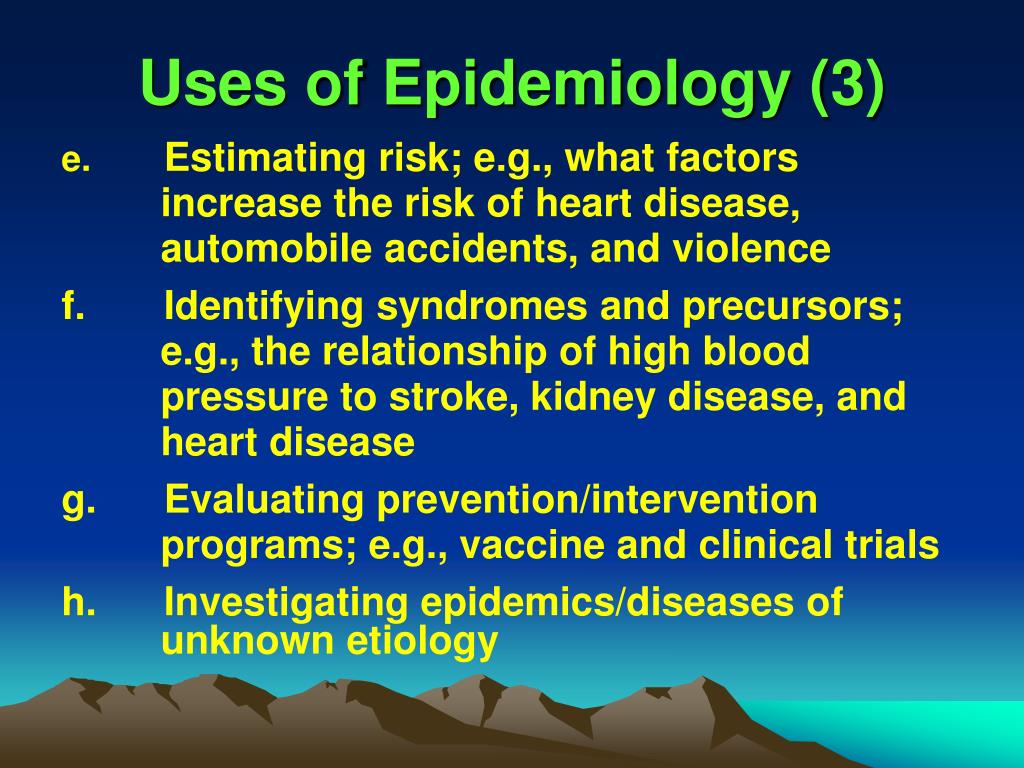 Uses of Epidemiology (3)

e. Estimating risk; e.g., what factors increase the risk of heart disease, automobile accidents, and violence

f. Identifying syndromes and precursors; e.g., the relationship of high blood pressure to stroke, kidney disease, and heart disease

g. Evaluating prevention/intervention programs; e.g., vaccine and clinical trials

h. Investigating epidemics/diseases of unknown etiology